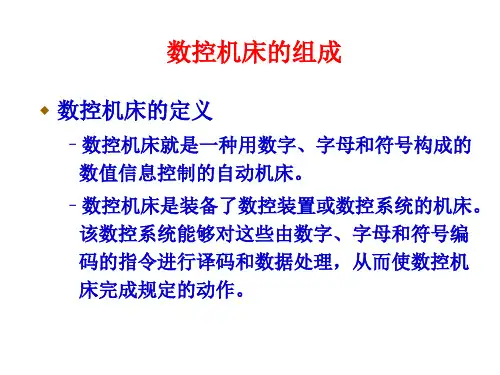 数控机床的组成

◆ 数控机床的定义

– 数控机床就是一种用数字、字母和符号构成的数值信息控制的自动机床。

– 数控机床是装备了数控装置或数控系统的机床。该数控系统能够对这些由数字、字母和符号编码的指令进行译码和数据处理，从而使数控机床完成规定的动作。